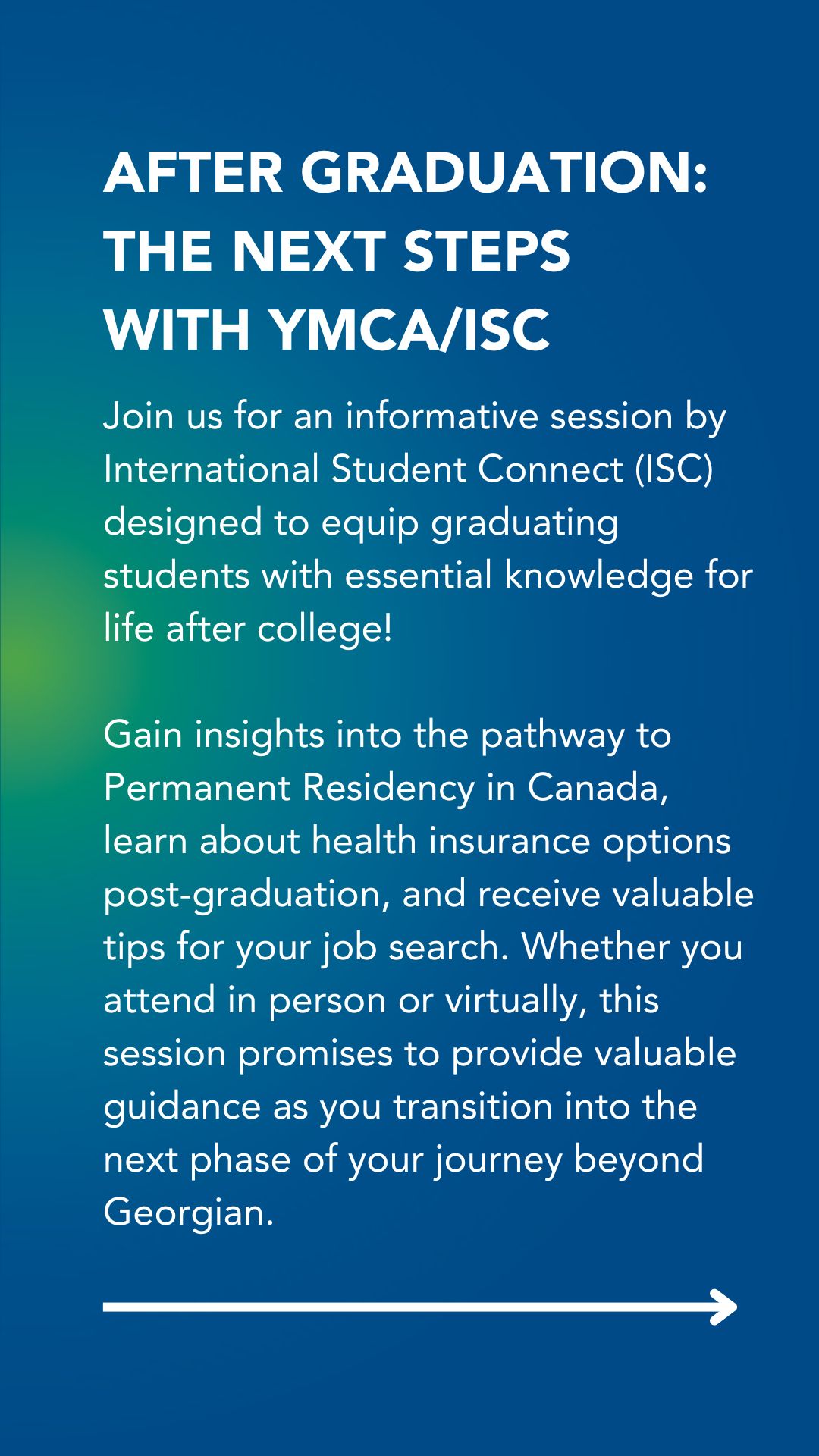 AFTER GRADUATION: THE NEXT STEPS WITH YMCA/ISC

Join us for an informative session by International Student Connect (ISC) designed to equip graduating students with essential knowledge for life after college!

Gain insights into the pathway to Permanent Residency in Canada, learn about health insurance options post-graduation, and receive valuable tips for your job search. Whether you attend in person or virtually, this session promises to provide valuable guidance as you transition into the next phase of your journey beyond Georgian.